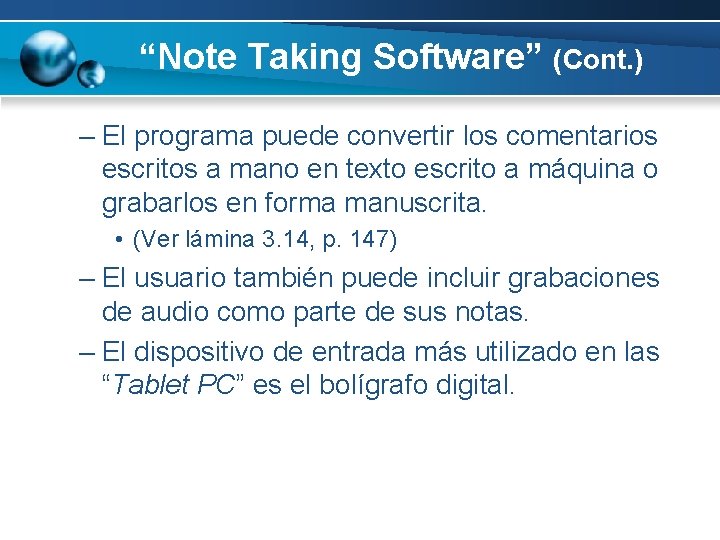 “Note Taking Software” (Cont.)

– El programa puede convertir los comentarios escritos a mano en texto escrito a máquina o grabarlos en forma manuscrita.

• (Ver lámina 3.14, p. 147)

– El usuario también puede incluir grabaciones de audio como parte de sus notas.

– El dispositivo de entrada más utilizado en las “Tablet PC” es el bolígrafo digital.